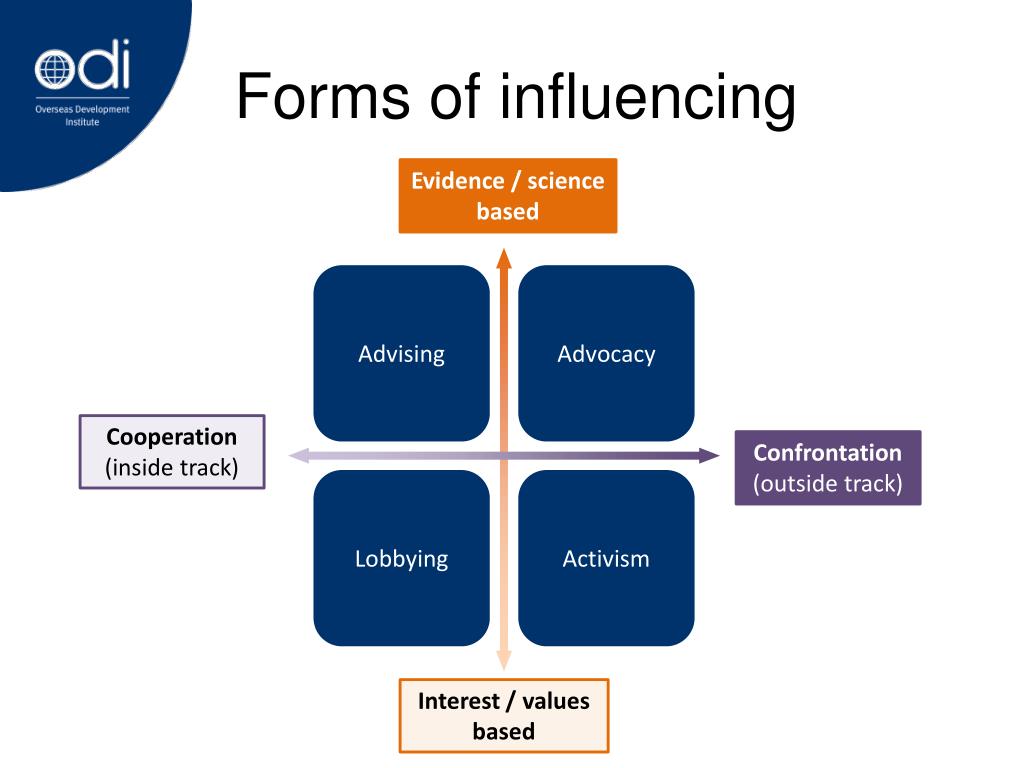 odi
Overseas Development Institute

Forms of influencing

Evidence / science based

Advising

Advocacy

Cooperation (inside track)

Confrontation (outside track)

Lobbying

Activism

Interest / values based